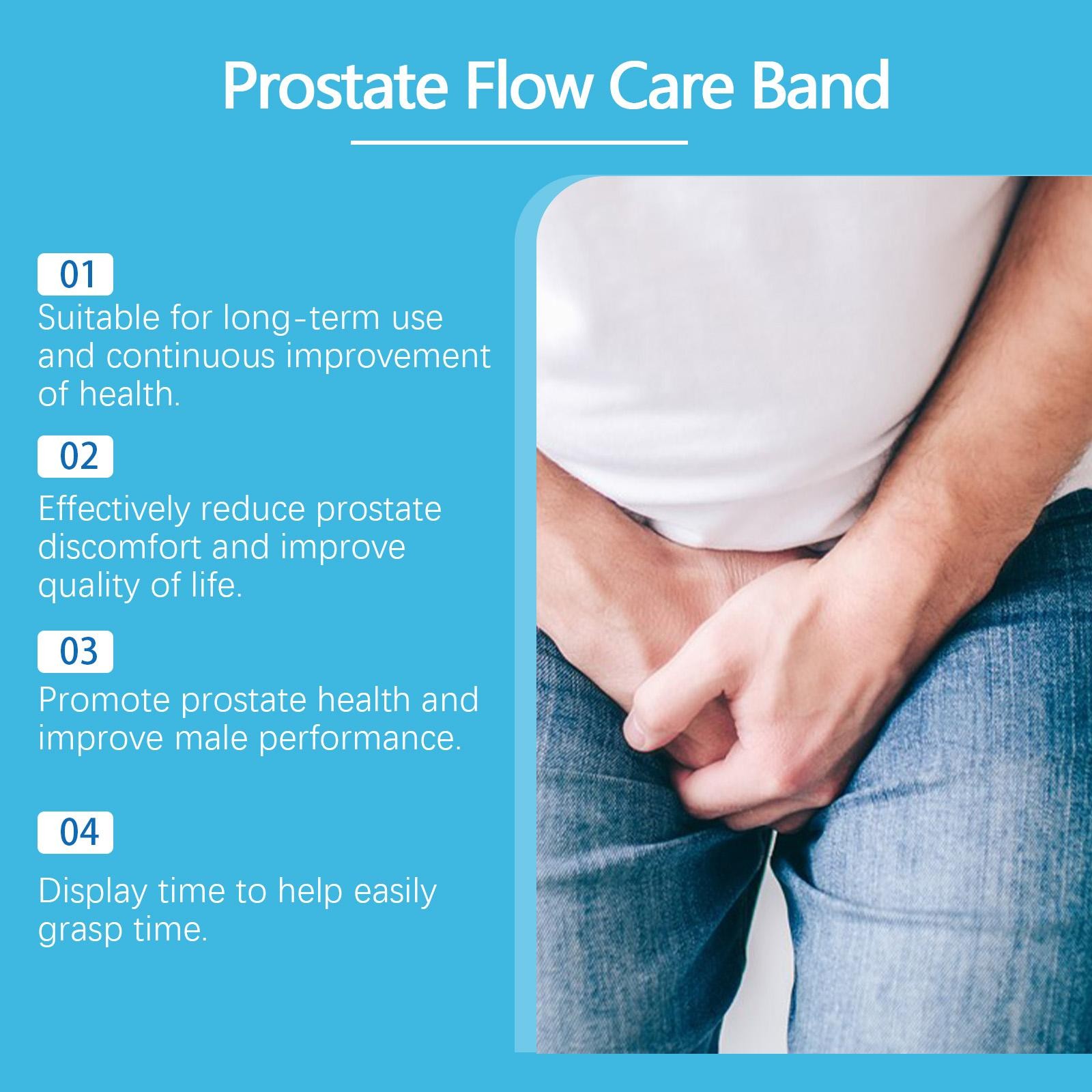 Prostate Flow Care Band

01
Suitable for long-term use and continuous improvement of health.

02
Effectively reduce prostate discomfort and improve quality of life.

03
Promote prostate health and improve male performance.

04
Display time to help easily grasp time.